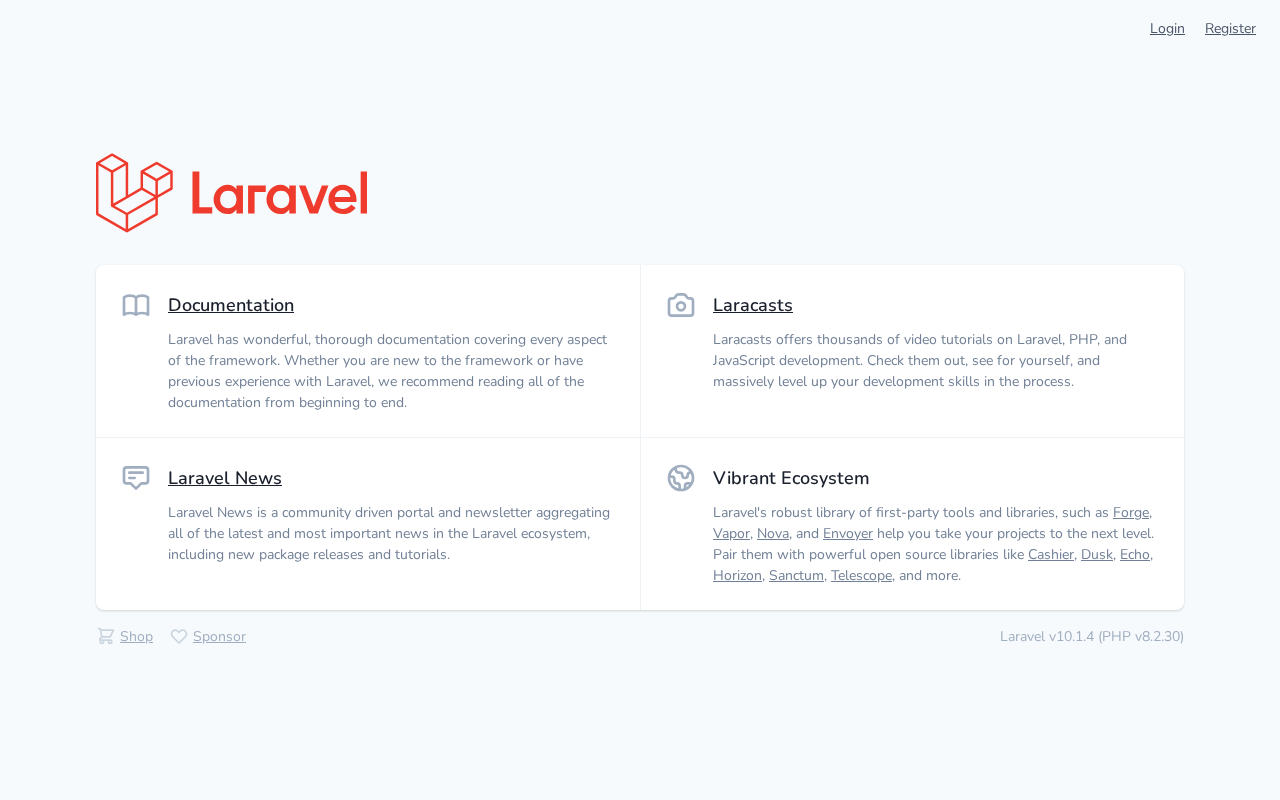 Login Register

Laravel

Documentation

Laravel has wonderful, thorough documentation covering every aspect of the framework. Whether you are new to the framework or have previous experience with Laravel, we recommend reading all of the documentation from beginning to end.

Laracasts

Laracasts offers thousands of video tutorials on Laravel, PHP, and JavaScript development. Check them out, see for yourself, and massively level up your development skills in the process.

Laravel News

Laravel News is a community driven portal and newsletter aggregating all of the latest and most important news in the Laravel ecosystem, including new package releases and tutorials.

Vibrant Ecosystem

Laravel's robust library of first-party tools and libraries, such as Forge, Vapor, Nova, and Envoyer help you take your projects to the next level. Pair them with powerful open source libraries like Cashier, Dusk, Echo, Horizon, Sanctum, Telescope, and more.

Shop Sponsor

Laravel v10.1.4 (PHP v8.2.30)